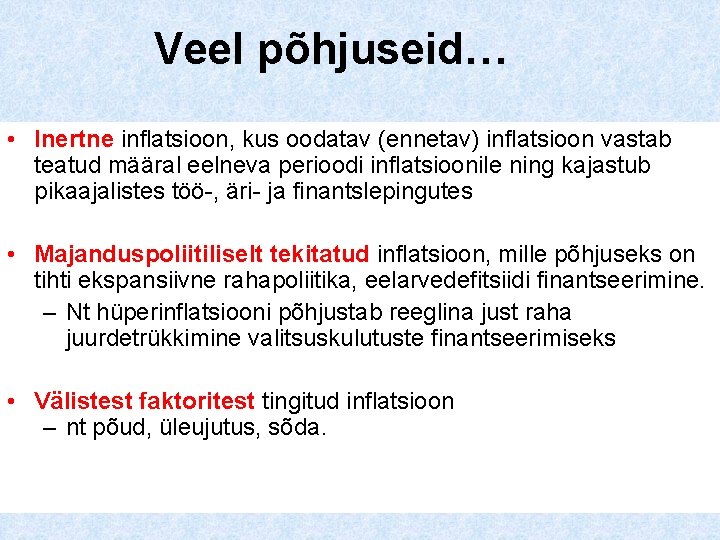 Veel põhjuseid…

• Inertne inflatsioon, kus oodatav (ennetav) inflatsioon vastab teatud määral eelneva perioodi inflatsioonile ning kajastub pikaajalistes töö-, äri- ja finantslepingutes

• Majanduspoliitiliselt tekitatud inflatsioon, mille põhjuseks on tihti ekspansiivne rahapoliitika, eelarvedefitsiidi finantseerimine.
– Nt hüperinflatsiooni põhjustab reeglina just raha juurdetrükkimine valitsuskulutuste finantseerimiseks

• Välistest faktoritest tingitud inflatsioon
– nt põud, üleujutus, sõda.